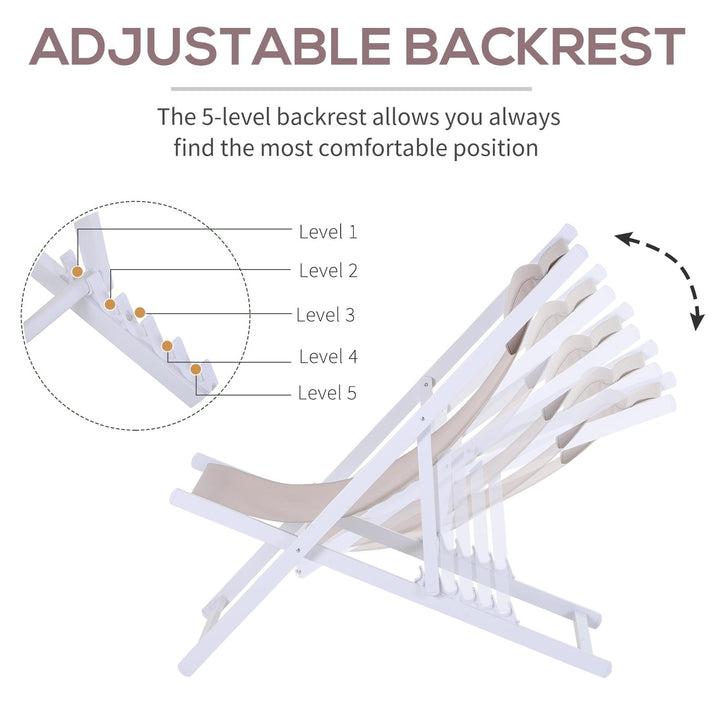 ADJUSTABLE BACKREST

The 5-level backrest allows you always find the most comfortable position

Level 1
Level 2
Level 3
Level 4
Level 5